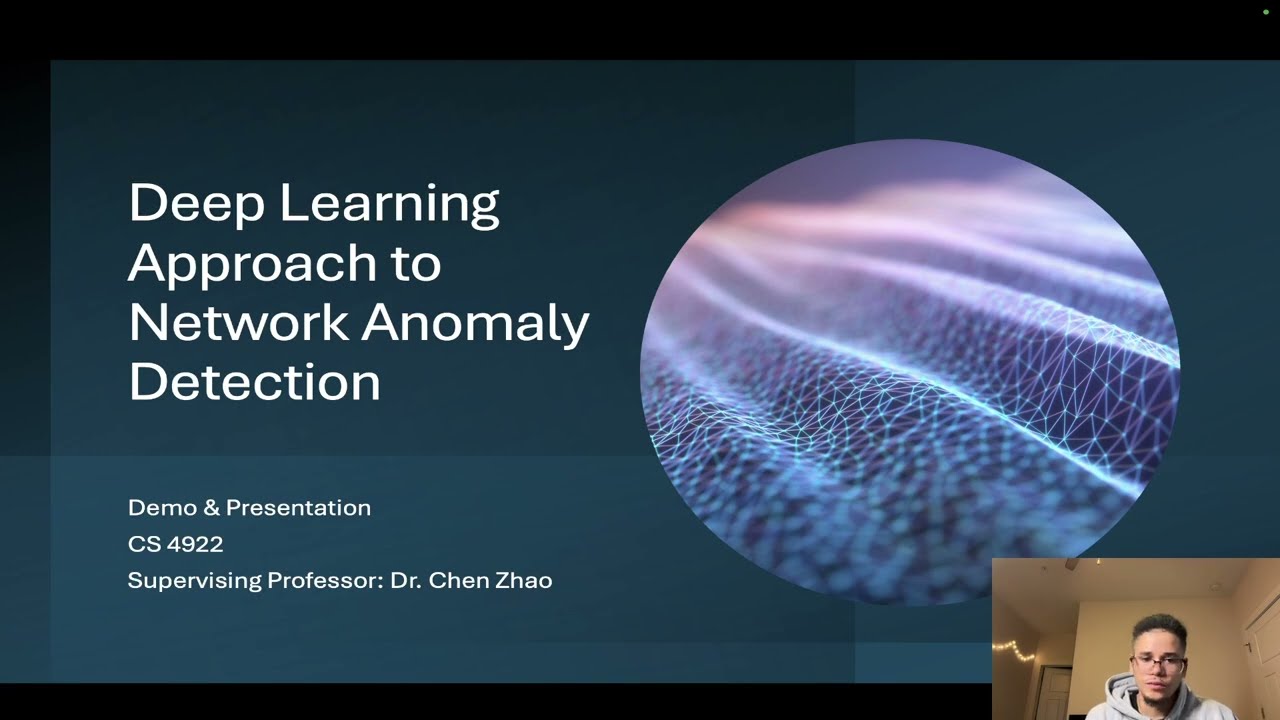 Deep Learning Approach to Network Anomaly Detection

Demo & Presentation
CS 4922
Supervising Professor: Dr. Chen Zhao